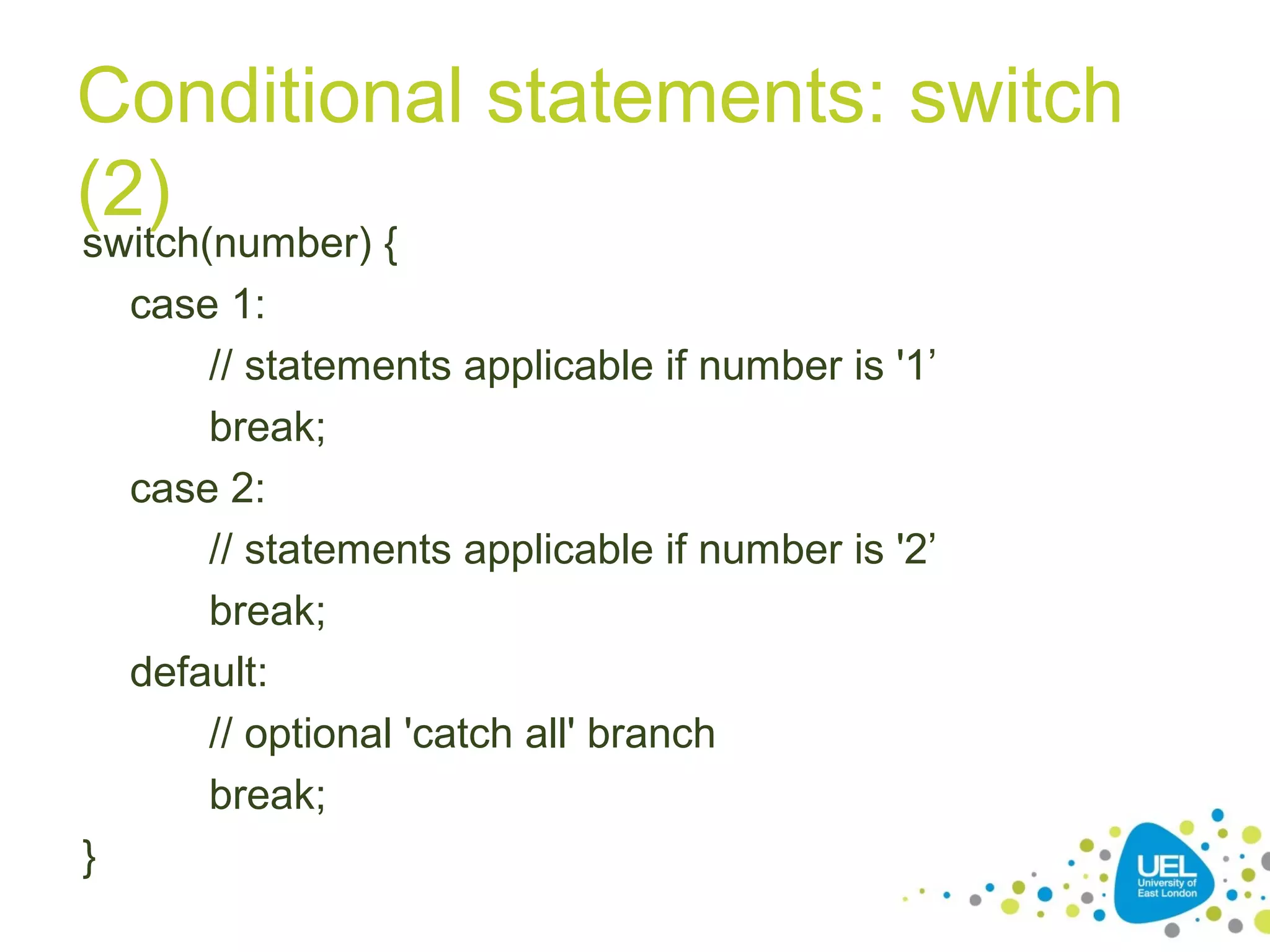 Conditional statements: switch (2)

switch(number) {
case 1:
// statements applicable if number is '1’
break;
case 2:
// statements applicable if number is '2’
break;
default:
// optional 'catch all' branch
break;
}

UEL
University of East London